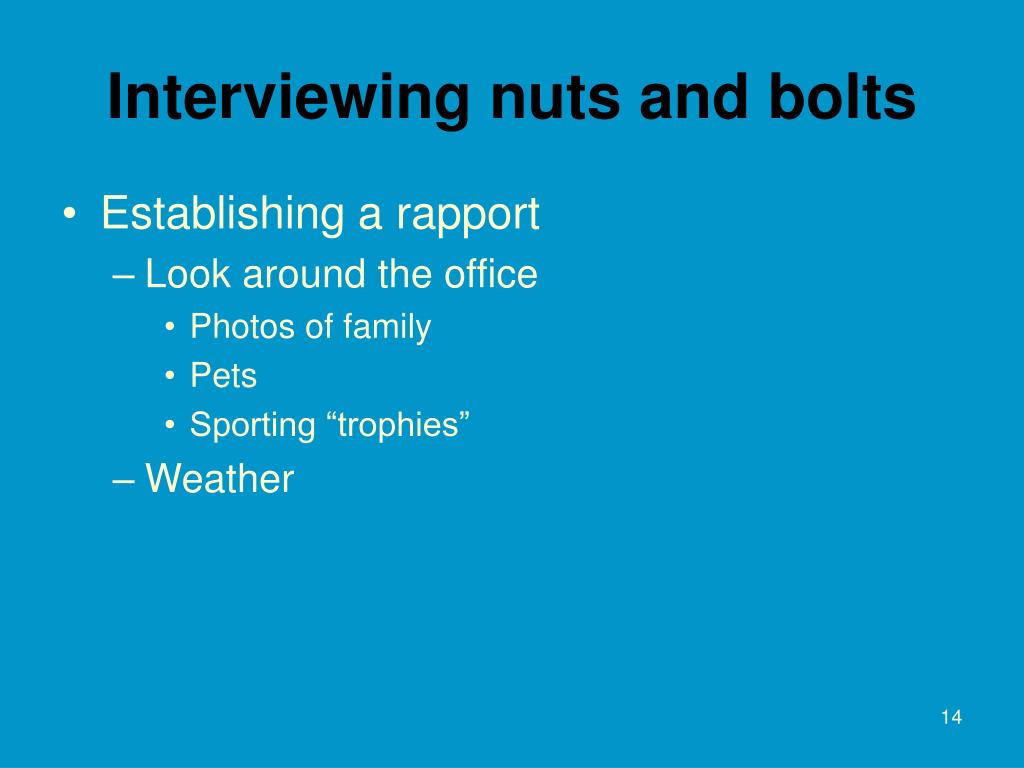 Interviewing nuts and bolts

• Establishing a rapport
– Look around the office
• Photos of family
• Pets
• Sporting “trophies”
– Weather

14